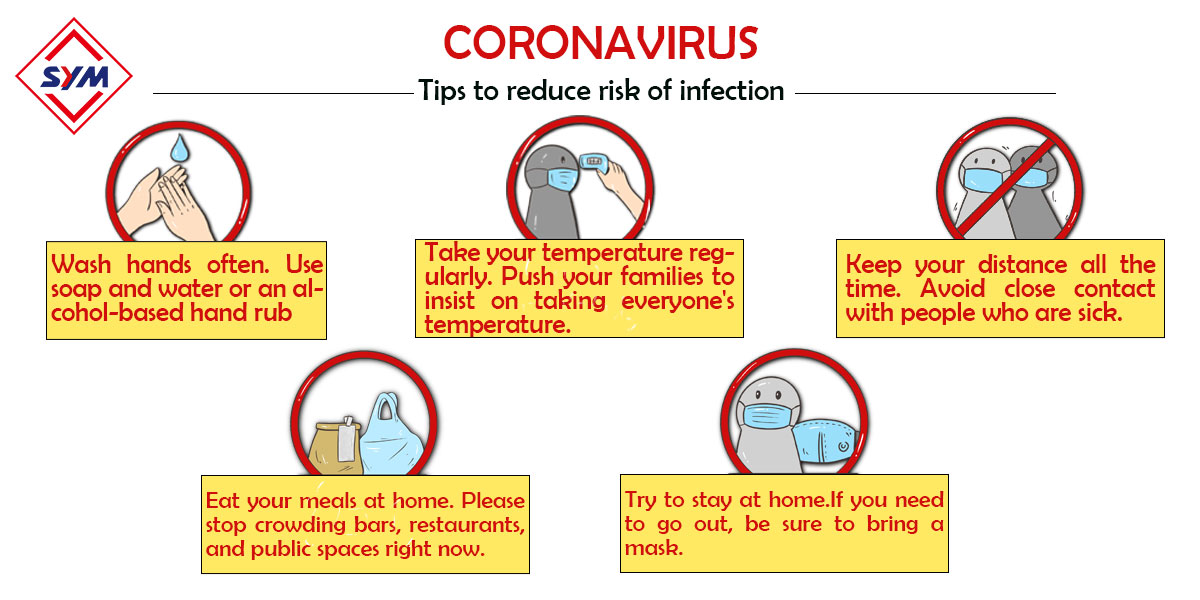 SYM

CORONAVIRUS

Tips to reduce risk of infection

Wash hands often. Use soap and water or an alcohol-based hand rub

Take your temperature regularly. Push your families to insist on taking everyone's temperature.

Keep your distance all the time. Avoid close contact with people who are sick.

Eat your meals at home. Please stop crowding bars, restaurants, and public spaces right now.

Try to stay at home.If you need to go out, be sure to bring a mask.